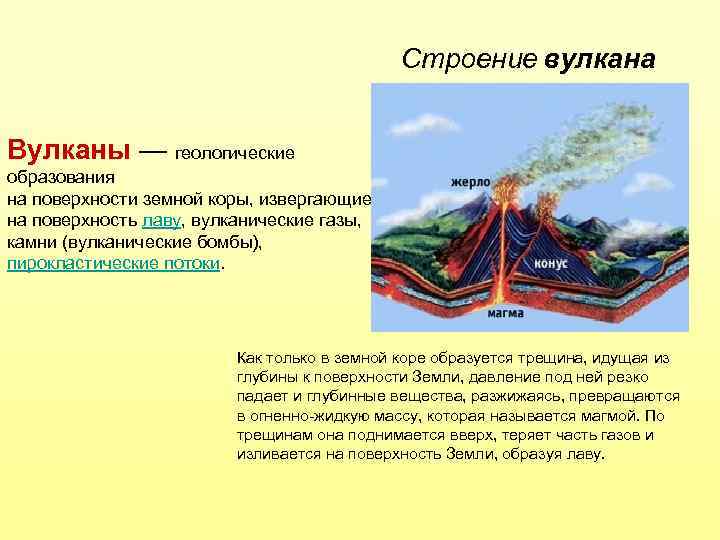 Строение вулкана

Вулканы — геологические образования на поверхности земной коры, извергающие на поверхность лаву, вулканические газы, камни (вулканические бомбы), пирокластические потоки.

жерло

конус

магма

Как только в земной коре образуется трещина, идущая из глубины к поверхности Земли, давление под ней резко падает и глубинные вещества, разжижаясь, превращаются в огненно-жидкую массу, которая называется магмой. По трещинам она поднимается вверх, теряет часть газов и изливается на поверхность Земли, образуя лаву.